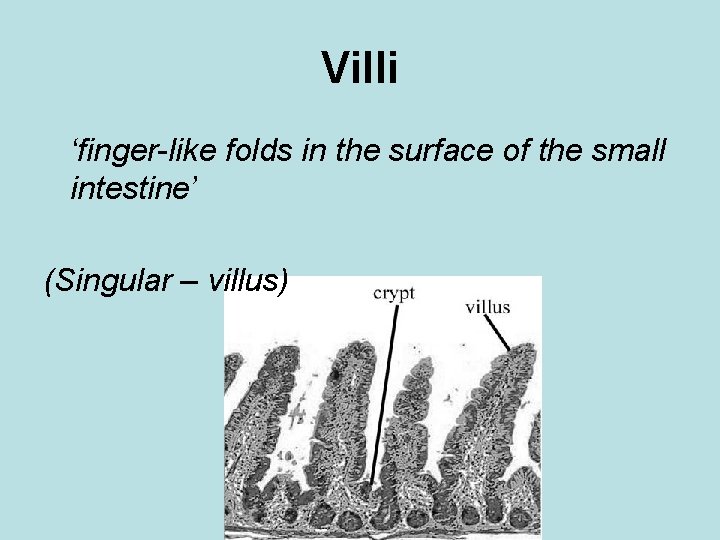 Villi

‘finger-like folds in the surface of the small intestine’

(Singular – villus)

crypt

villus